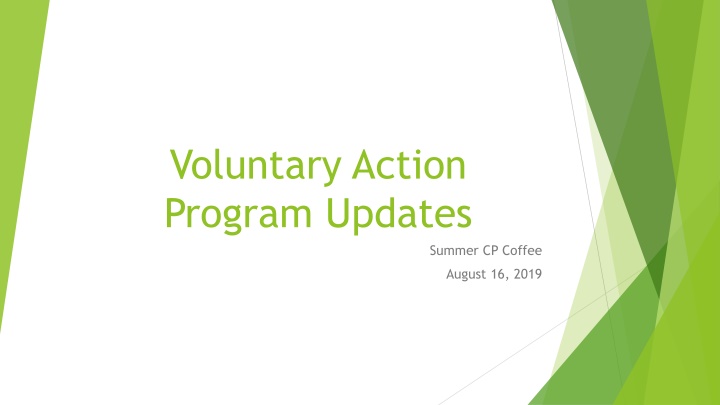 Voluntary Action Program Updates

Summer CP Coffee

August 16, 2019